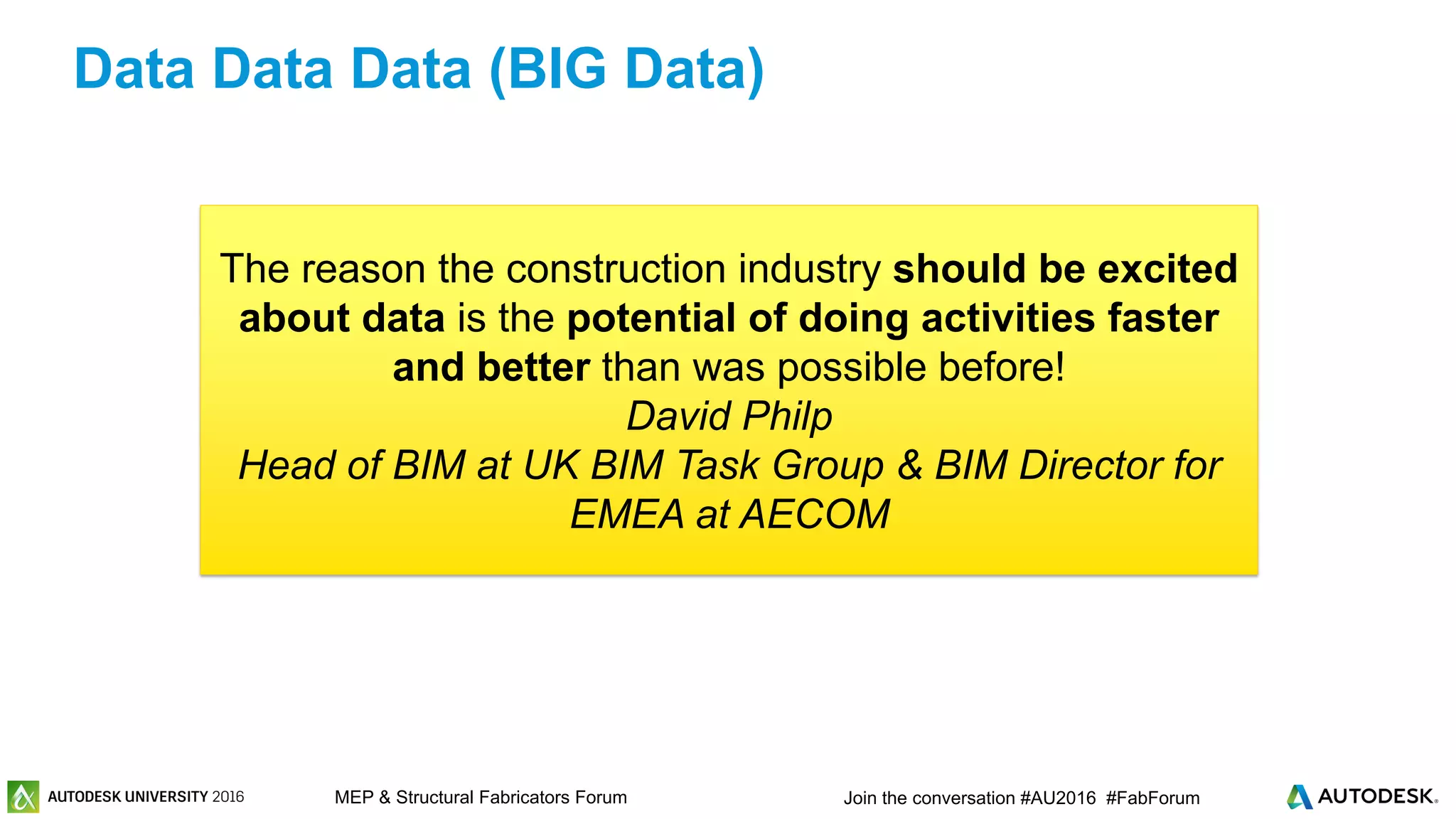 Data Data Data (BIG Data)

The reason the construction industry should be excited about data is the potential of doing activities faster and better than was possible before!
David Philp
Head of BIM at UK BIM Task Group & BIM Director for EMEA at AECOM

AUTODESK UNIVERSITY 2016 MEP & Structural Fabricators Forum Join the conversation #AU2016 #FabForum AUTODESK.